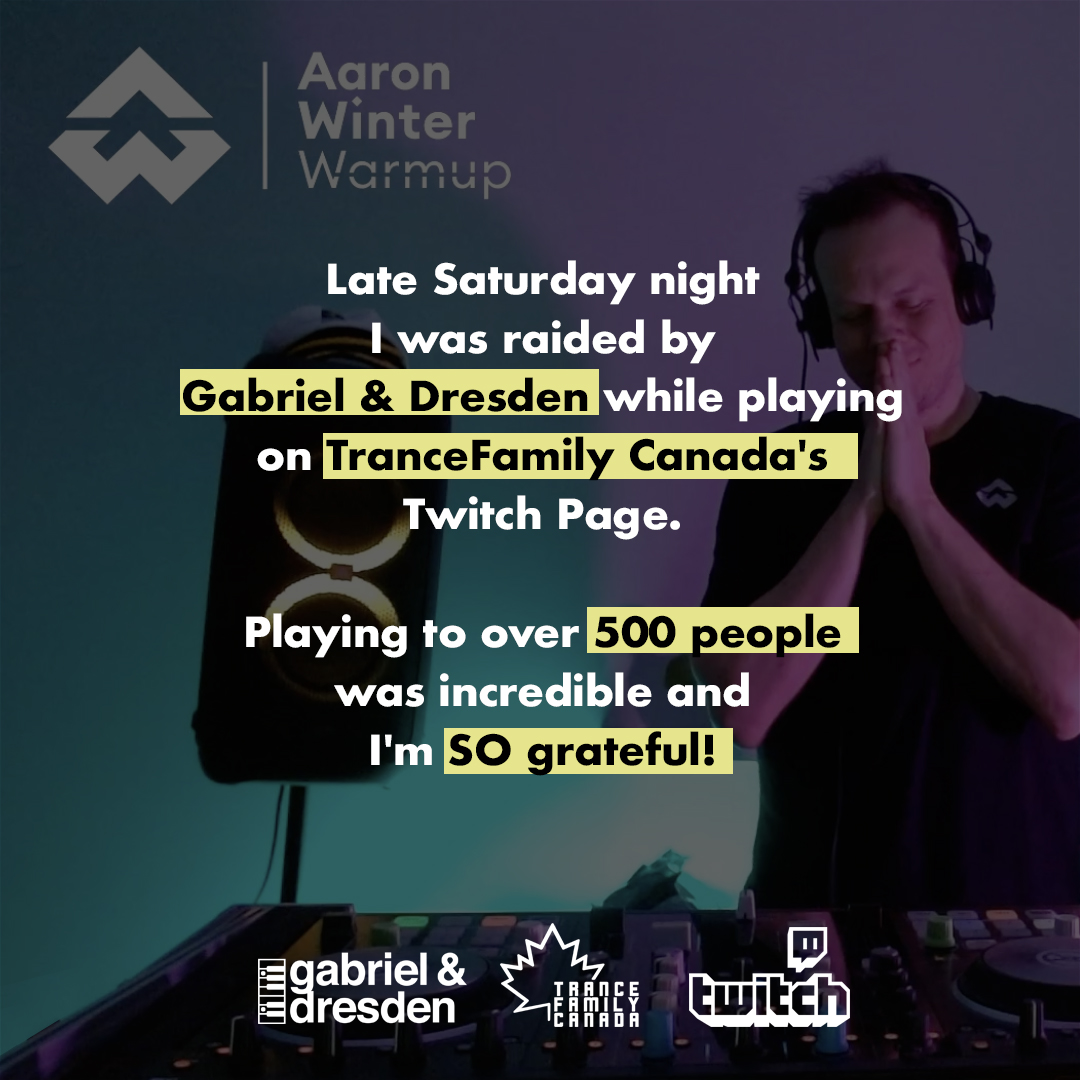 Aaron Winter Warmup

Late Saturday night I was raided by Gabriel & Dresden while playing on TranceFamily Canada's Twitch Page.

Playing to over 500 people was incredible and I'm SO grateful!

gabriel & dresden

TRANCE FAMILY CANADA

twitch